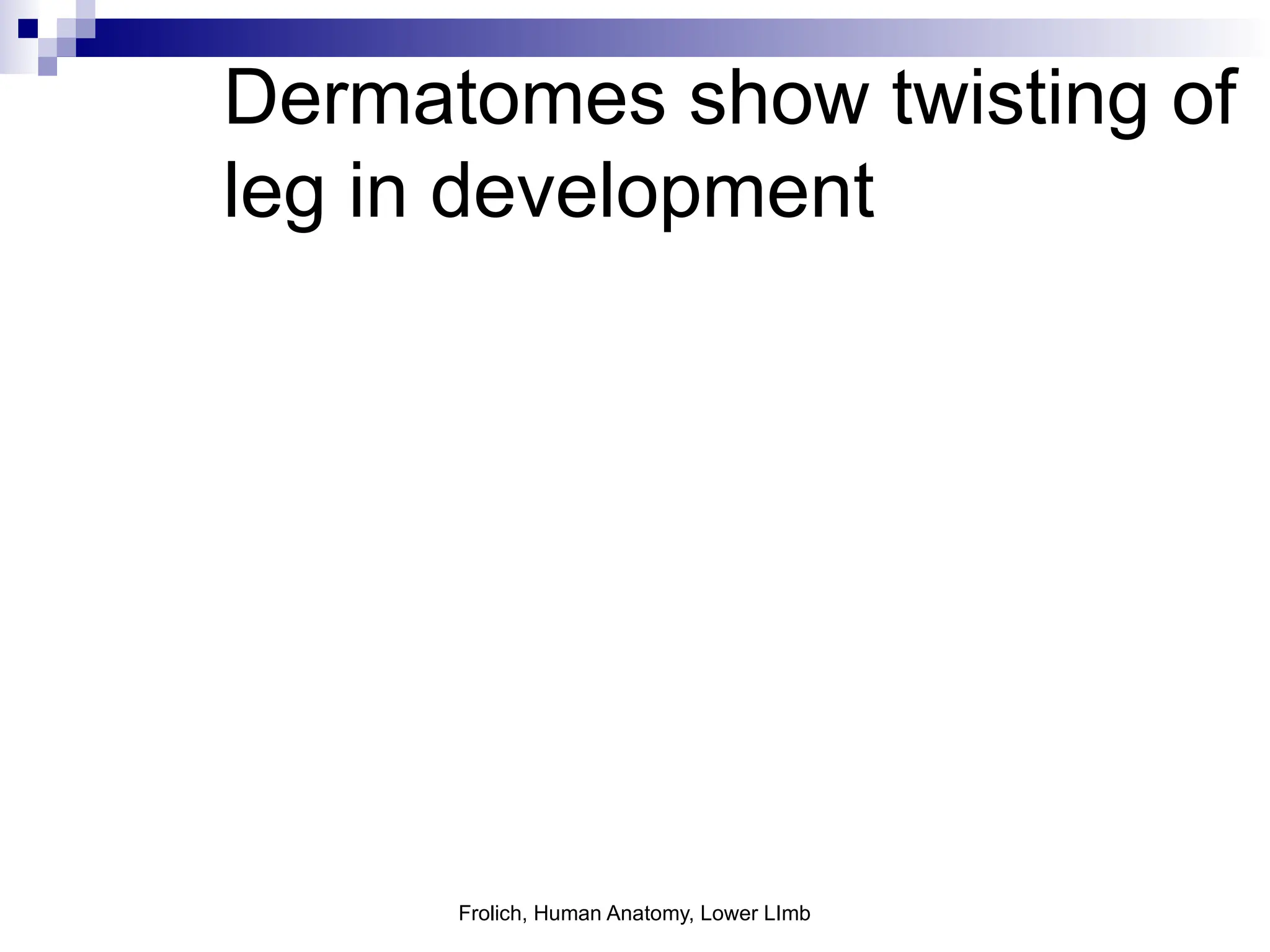 Dermatomes show twisting of leg in development

Frolich, Human Anatomy, Lower LImb